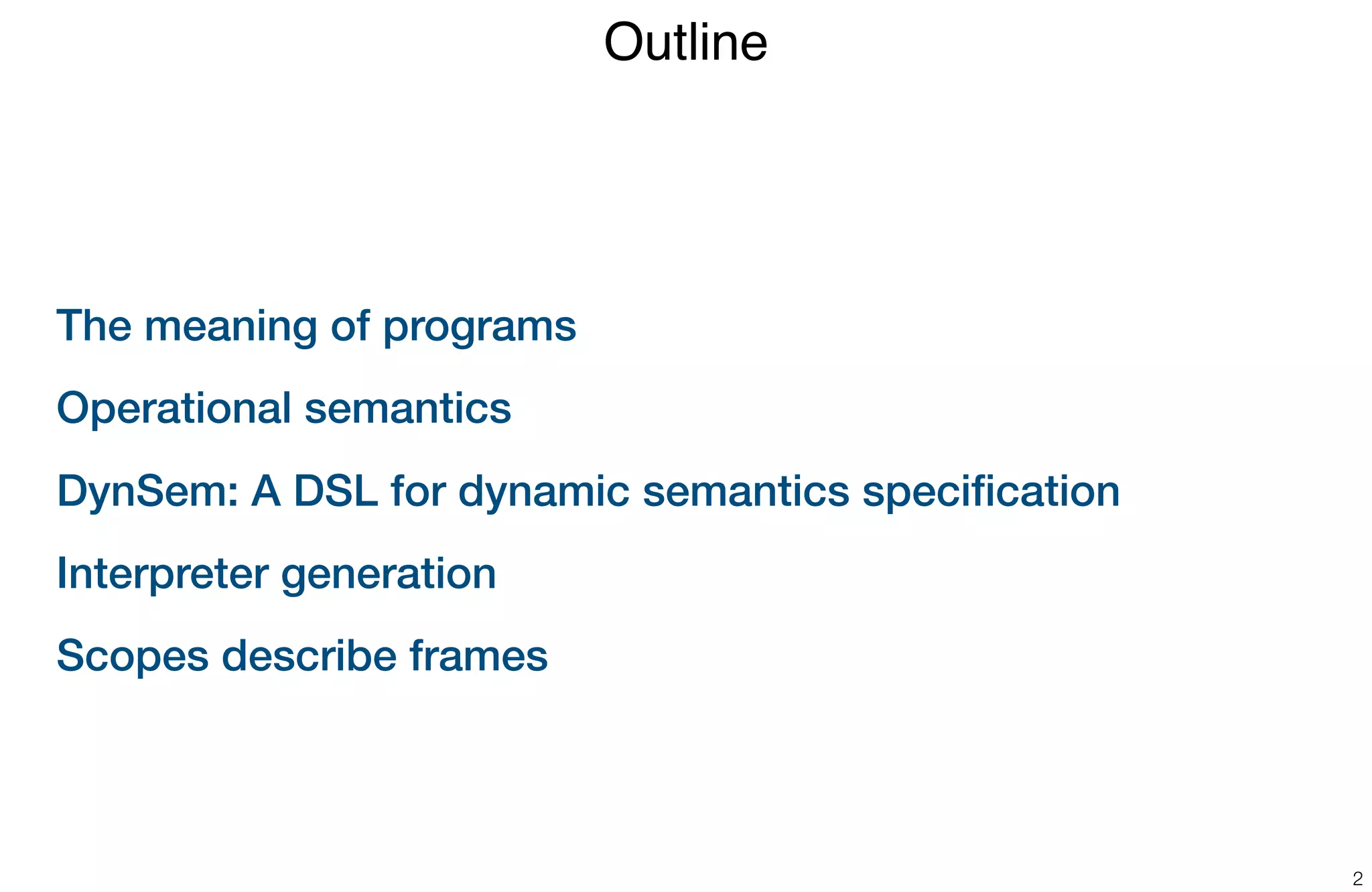 Outline

The meaning of programs

Operational semantics

DynSem: A DSL for dynamic semantics specification

Interpreter generation

Scopes describe frames

2